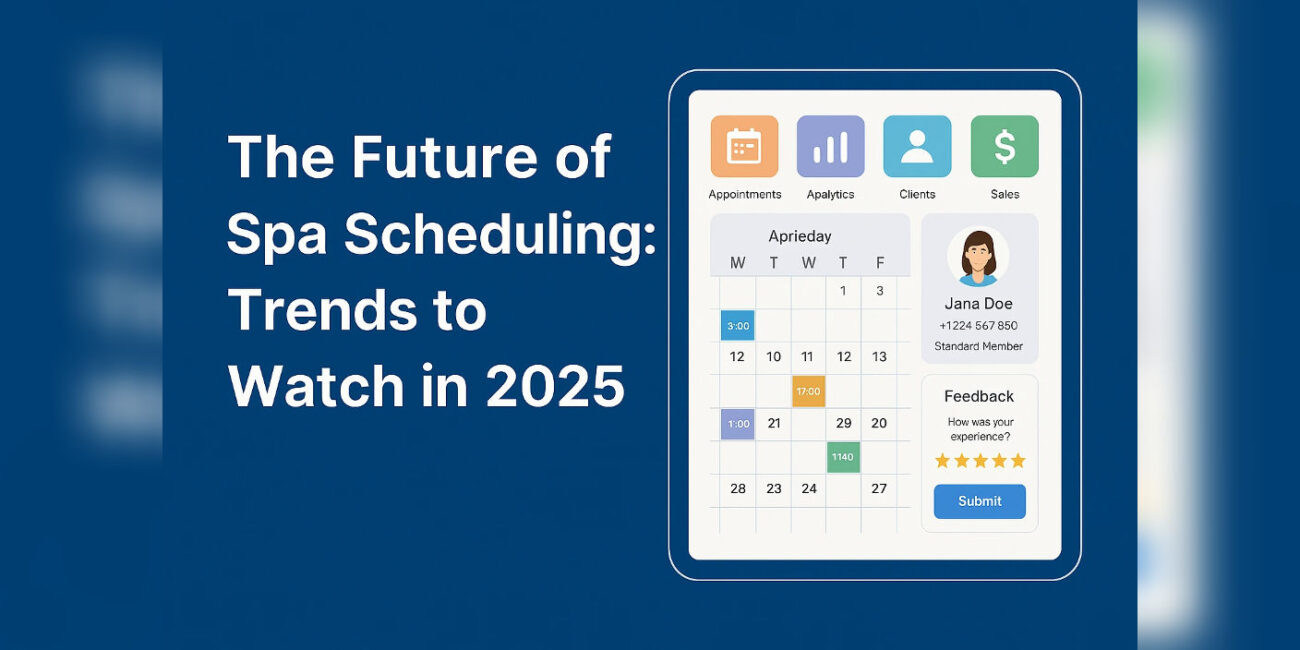 The Future of Spa Scheduling: Trends to Watch in 2025

Appointments
Apalytics
Clients
Sales

Aprieday

| M | T | W | T | F |
|---|---|---|---|---|
| | | | 1 | 3 |
| 3:00 | | | | |
| 12 | 10 | 11 | 12 | 13 |
| | | 17:00 | | |
| 1:00 | 21 | | 29 | 20 |
| | | | 1140 | |
| 28 | 23 | 24 | | 27 |

Jana Doe
+1224 567 850
Standard Member

Feedback
How was your experience?
Submit